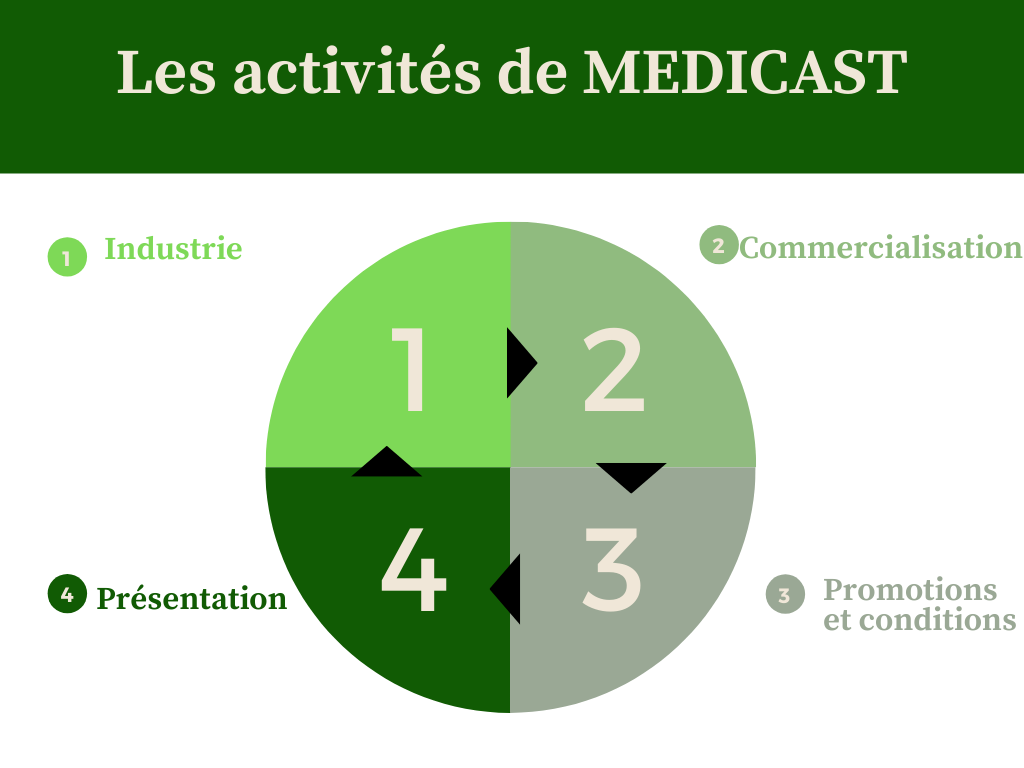 Les activités de MEDICAST

1 Industrie

2 Commercialisation

1

2

4

3

4 Présentation

3 Promotions et conditions